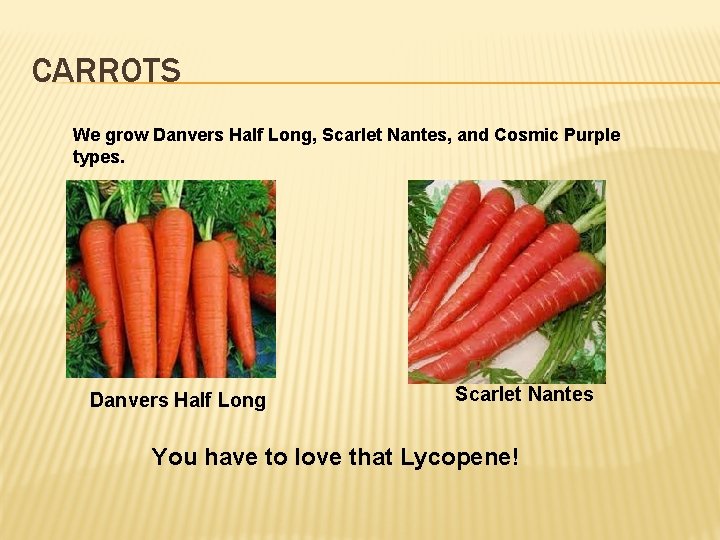 CARROTS

We grow Danvers Half Long, Scarlet Nantes, and Cosmic Purple types.

Danvers Half Long

Scarlet Nantes

You have to love that Lycopene!